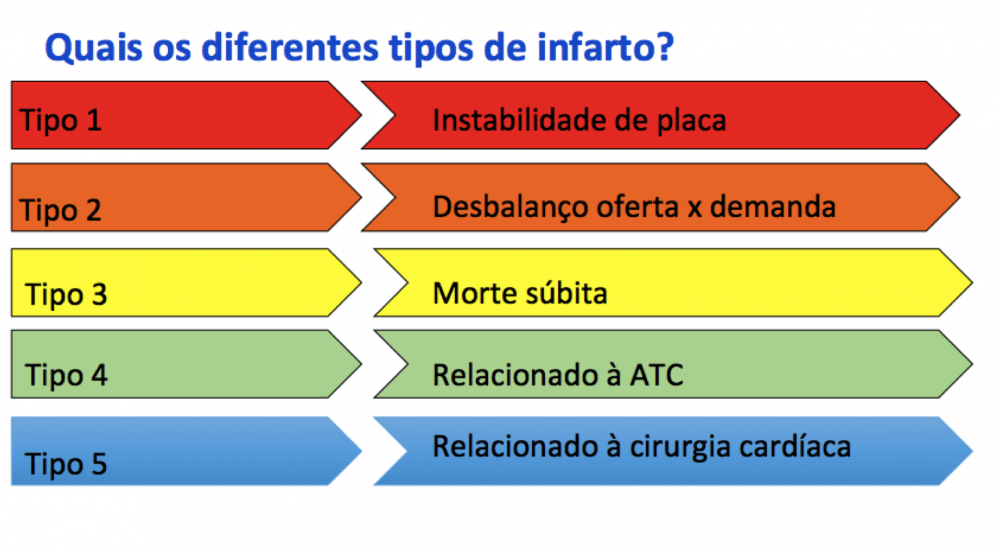 Quais os diferentes tipos de infarto?

Tipo 1
Instabilidade de placa

Tipo 2
Desbalanço oferta x demanda

Tipo 3
Morte súbita

Tipo 4
Relacionado à ATC

Tipo 5
Relacionado à cirurgia cardíaca